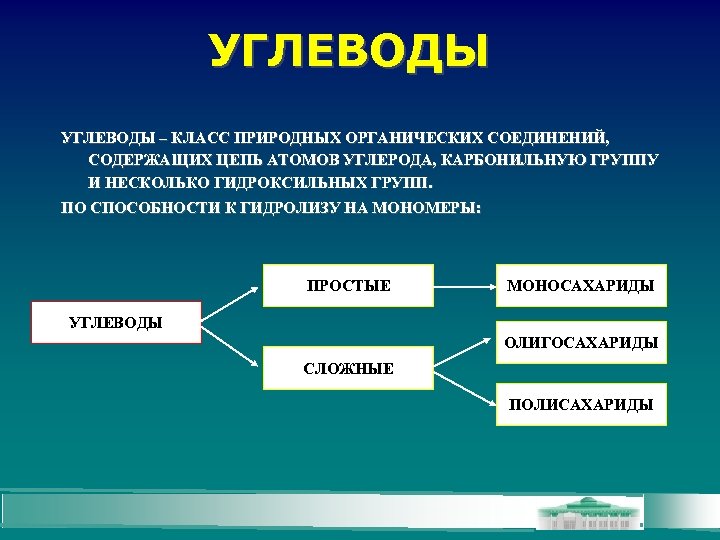 УГЛЕВОДЫ

УГЛЕВОДЫ – КЛАСС ПРИРОДНЫХ ОРГАНИЧЕСКИХ СОЕДИНЕНИЙ, СОДЕРЖАЩИХ ЦЕПЬ АТОМОВ УГЛЕРОДА, КАРБОНИЛЬНУЮ ГРУППУ И НЕСКОЛЬКО ГИДРОКСИЛЬНЫХ ГРУПП.

ПО СПОСОБНОСТИ К ГИДРОЛИЗУ НА МОНОМЕРЫ:

УГЛЕВОДЫ

ПРОСТЫЕ

СЛОЖНЫЕ

МОНОСАХАРИДЫ

ОЛИГОСАХАРИДЫ

ПОЛИСАХАРИДЫ